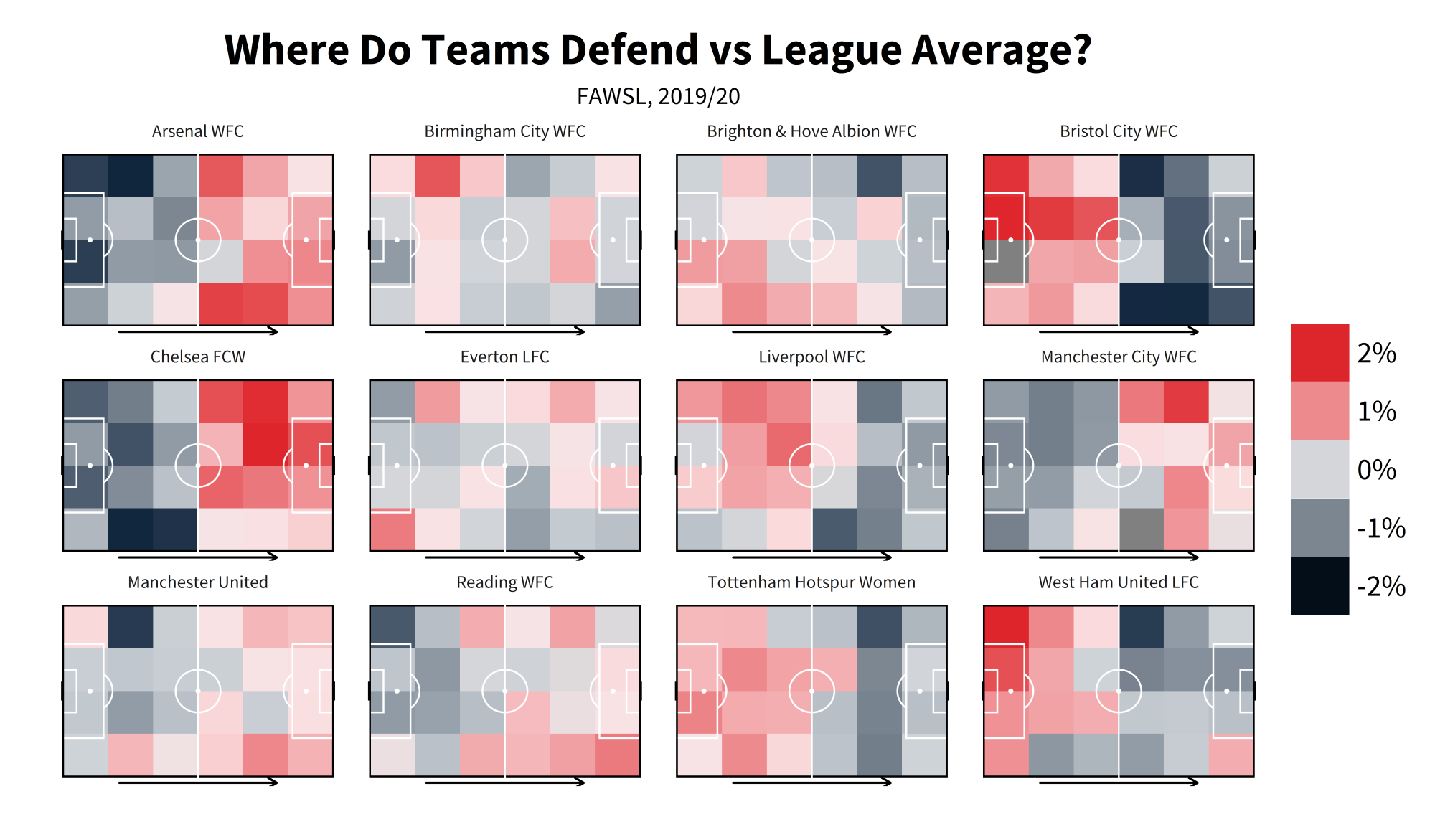 Where Do Teams Defend vs League Average?

FAWSL, 2019/20

Arsenal WFC

Birmingham City WFC

Brighton & Hove Albion WFC

Bristol City WFC

Chelsea FCW

Everton LFC

Liverpool WFC

Manchester City WFC

Manchester United

Reading WFC

Tottenham Hotspur Women

West Ham United LFC

2%

1%

0%

-1%

-2%